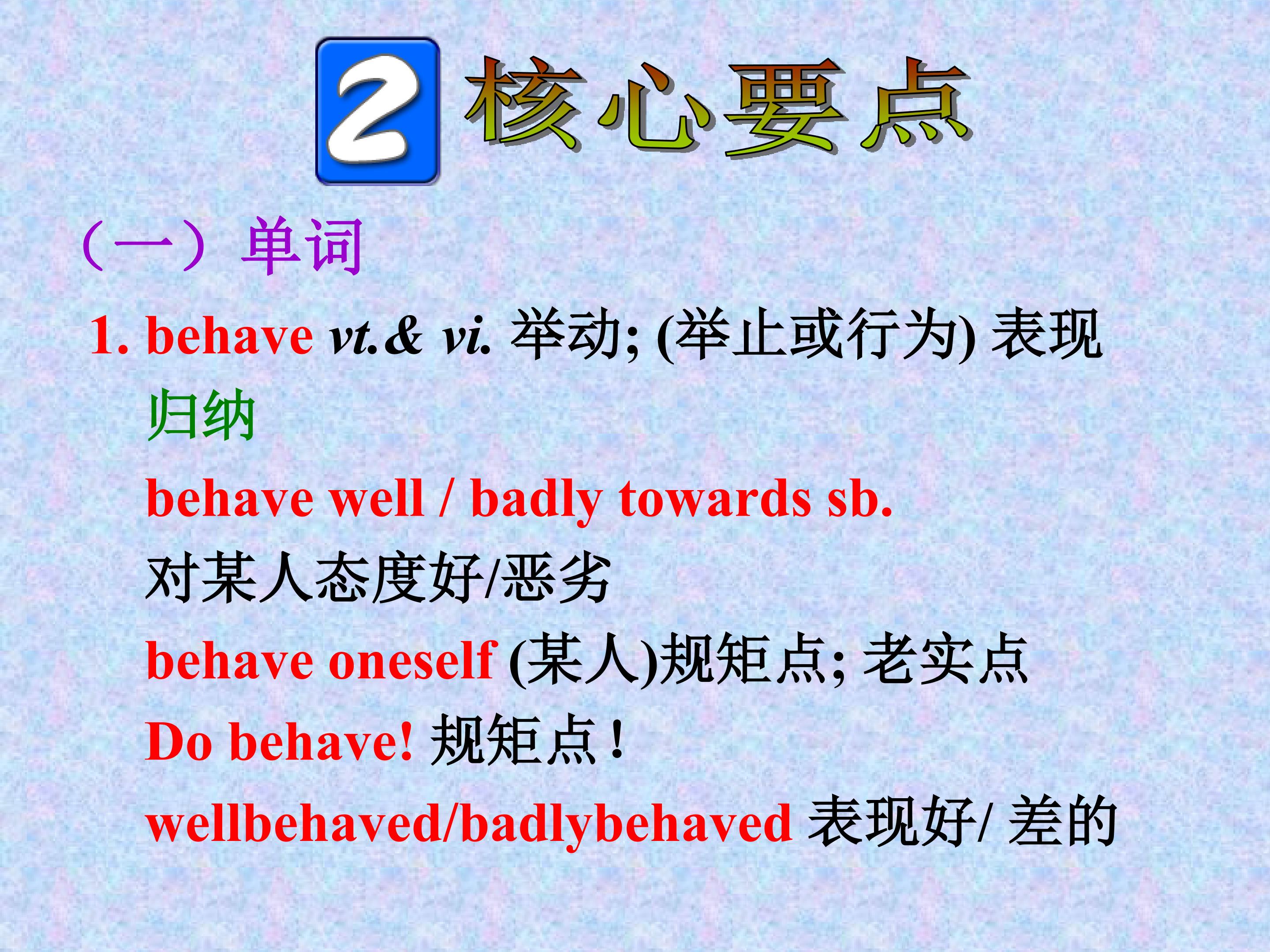 2 核心要点

（一）单词

1. behave vt.& vi. 举动; (举止或行为) 表现

归纳

behave well / badly towards sb.

对某人态度好/恶劣

behave oneself (某人)规矩点; 老实点

Do behave! 规矩点！

wellbehaved/badlybehaved 表现好/ 差的